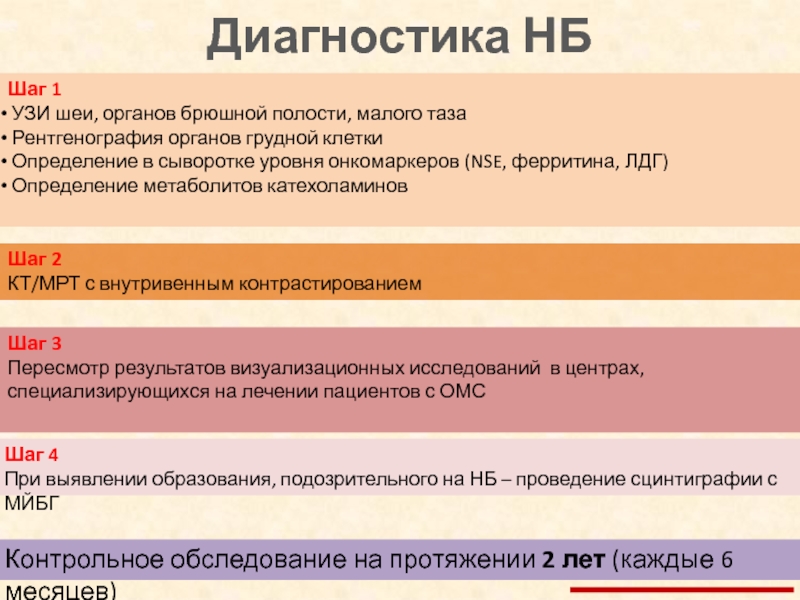 Диагностика НБ

Шаг 1
• УЗИ шеи, органов брюшной полости, малого таза
• Рентгенография органов грудной клетки
• Определение в сыворотке уровня онкомаркеров (NSE, ферритина, ЛДГ)
• Определение метаболитов катехоламинов

Шаг 2
КТ/МРТ с внутривенным контрастированием

Шаг 3
Пересмотр результатов визуализационных исследований в центрах, специализирующихся на лечении пациентов с ОМС

Шаг 4
При выявлении образования, подозрительного на НБ – проведение сцинтиграфии с МЙБГ

Контрольное обследование на протяжении 2 лет (каждые 6 месяцев)